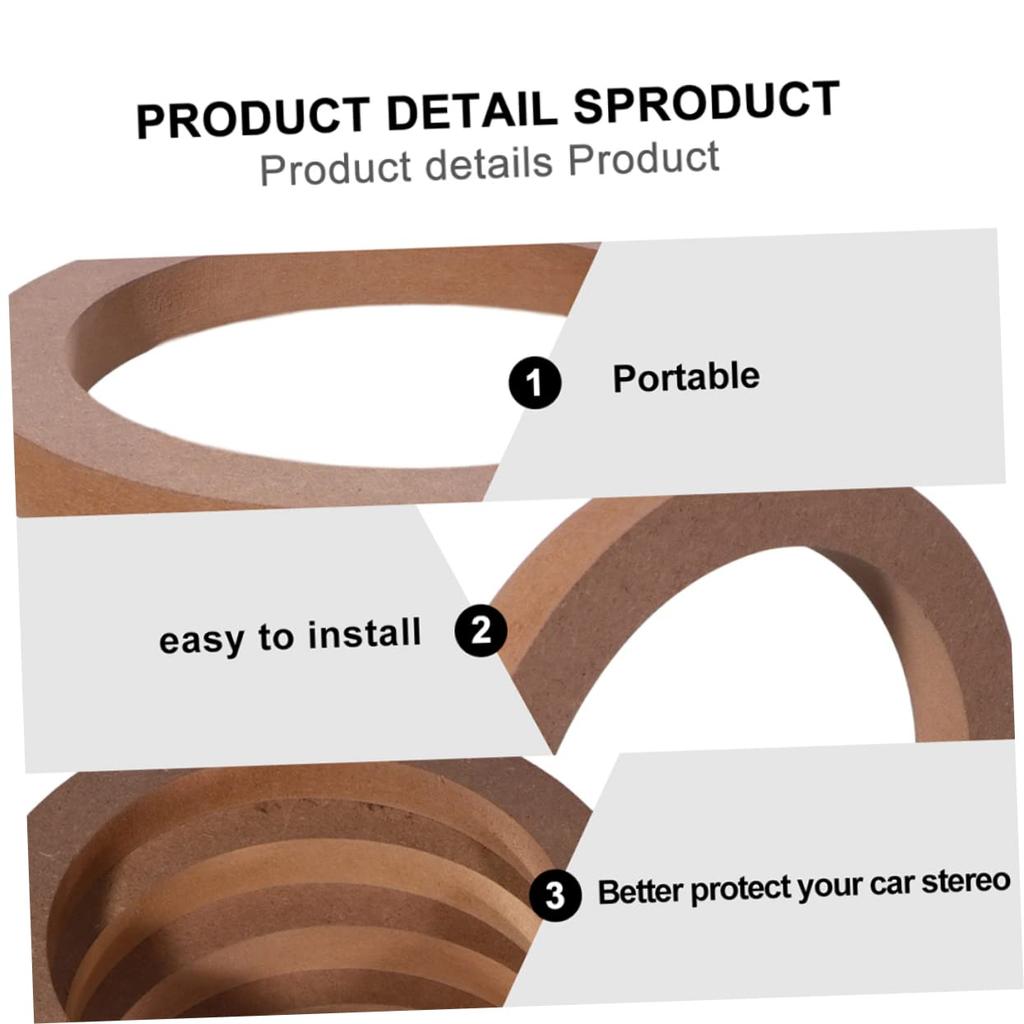 PRODUCT DETAIL SPRODUCT
Product details Product

1 Portable

easy to install 2

3 Better protect your car stereo